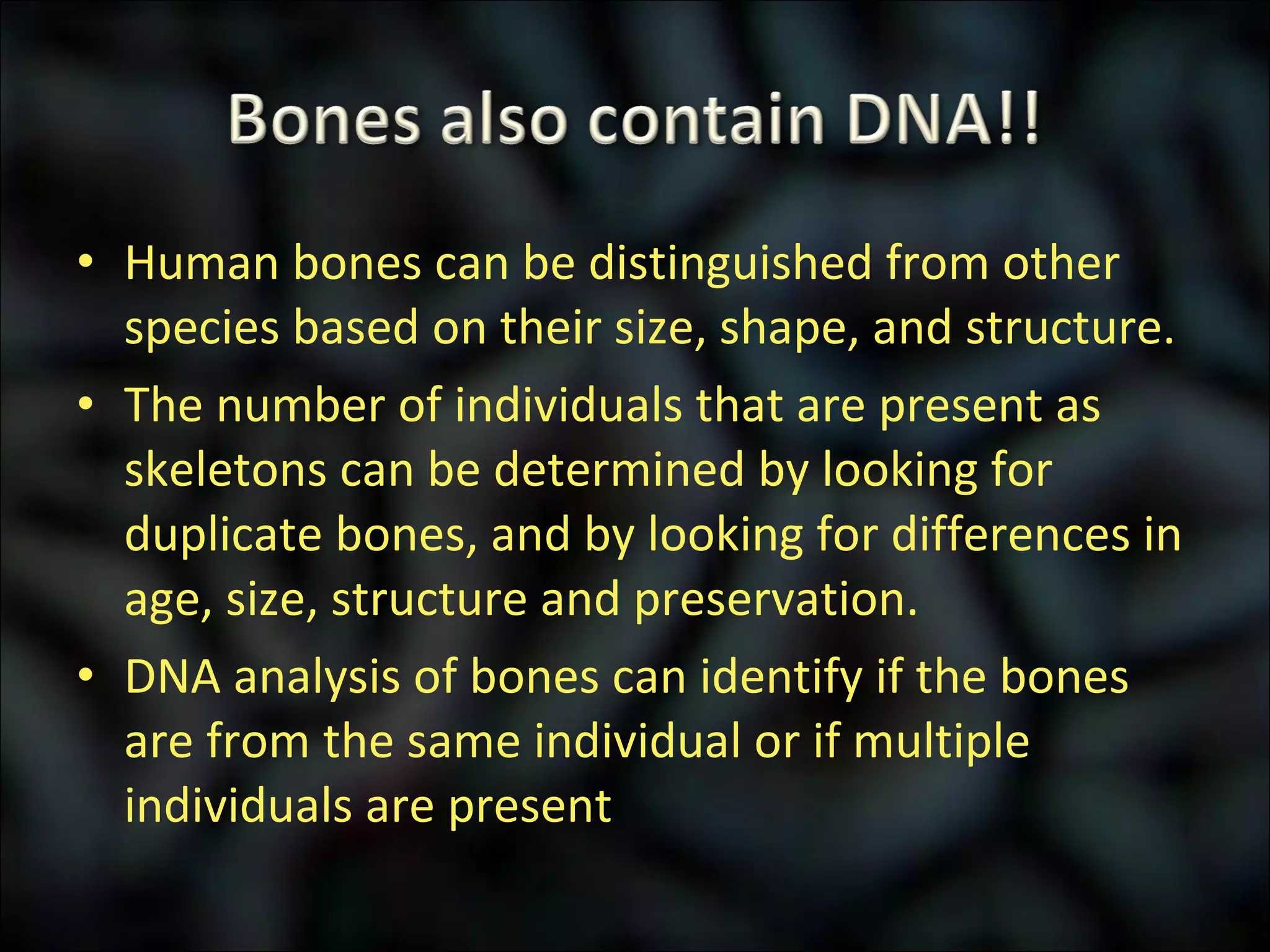 Bones also contain DNA!!

• Human bones can be distinguished from other species based on their size, shape, and structure.
• The number of individuals that are present as skeletons can be determined by looking for duplicate bones, and by looking for differences in age, size, structure and preservation.
• DNA analysis of bones can identify if the bones are from the same individual or if multiple individuals are present